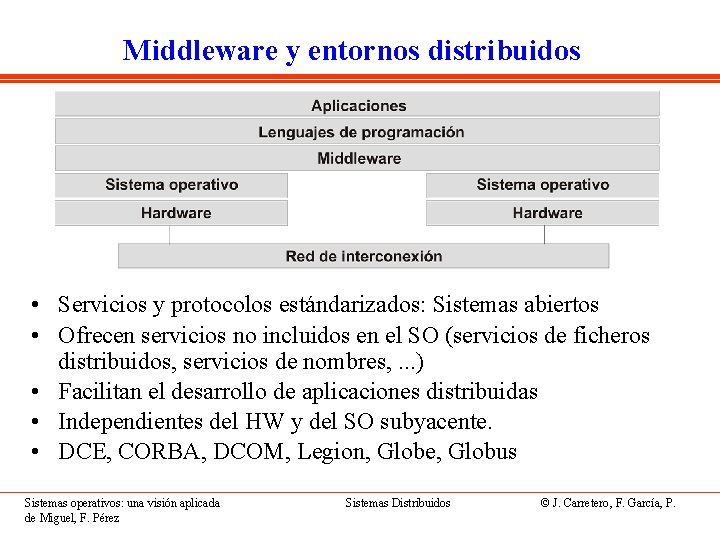 Middleware y entornos distribuidos

Aplicaciones
Lenguajes de programación
Middleware
Sistema operativo
Hardware
Sistema operativo
Hardware
Red de interconexión

• Servicios y protocolos estándarizados: Sistemas abiertos
• Ofrecen servicios no incluidos en el SO (servicios de ficheros distribuidos, servicios de nombres, ...)
• Facilitan el desarrollo de aplicaciones distribuidas
• Independientes del HW y del SO subyacente.
• DCE, CORBA, DCOM, Legion, Globe, Globus

Sistemas operativos: una visión aplicada
Sistemas Distribuidos
© J. Carretero, F. García, P. de Miguel, F. Pérez